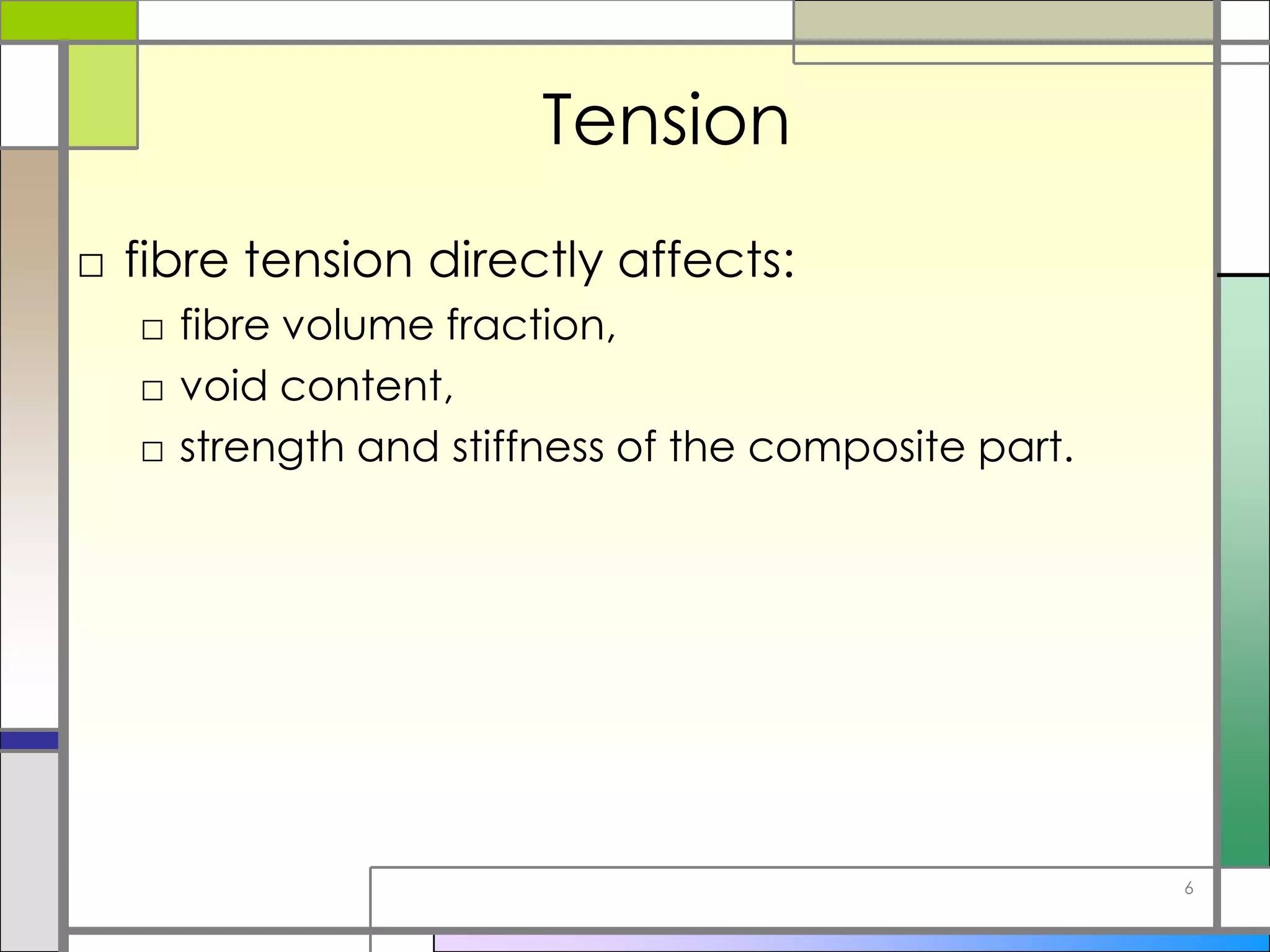 Tension

□ fibre tension directly affects:

□ fibre volume fraction,

□ void content,

□ strength and stiffness of the composite part.

6